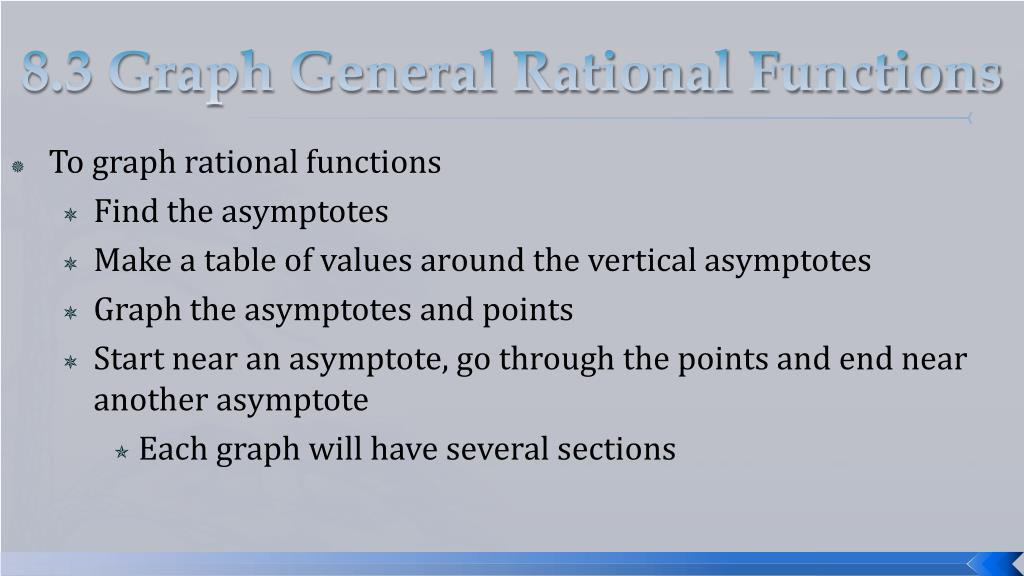 8.3 Graph General Rational Functions

To graph rational functions

Find the asymptotes

Make a table of values around the vertical asymptotes

Graph the asymptotes and points

Start near an asymptote, go through the points and end near another asymptote

Each graph will have several sections